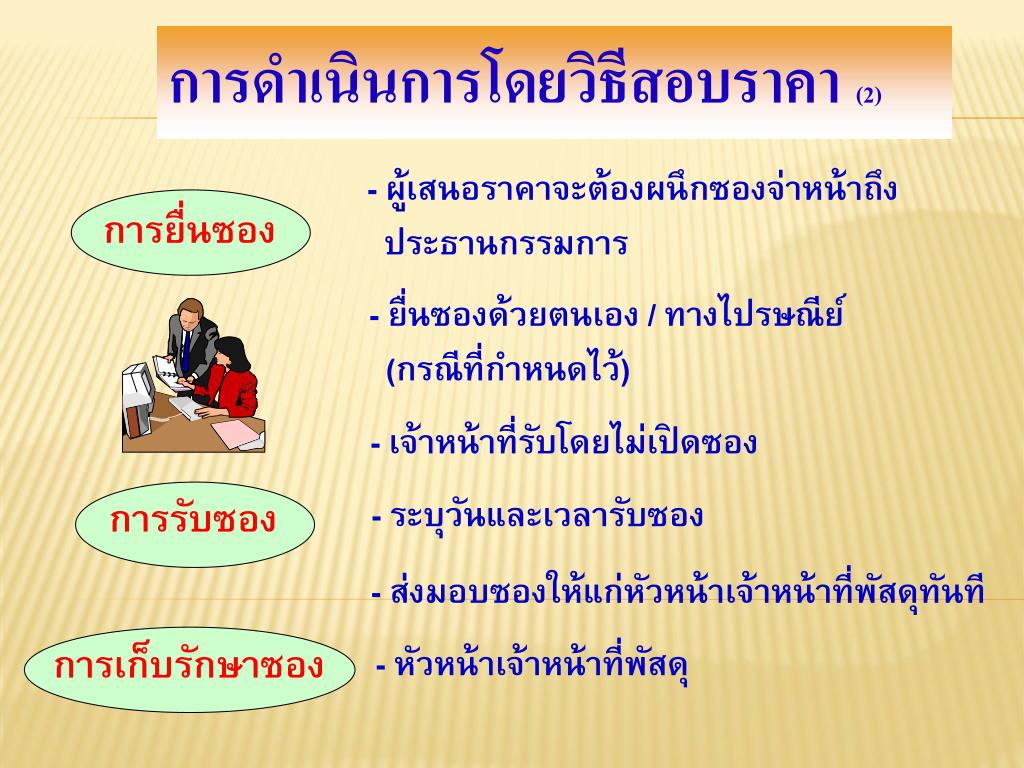 การดำเนินการโดยวิธีสอบราคา (2)

การยื่นซอง

- ผู้เสนอราคาจะต้องผนึกซองจ่าหน้าถึงประธานกรรมการ

- ยื่นซองด้วยตนเอง / ทางไปรษณีย์ (กรณีที่กำหนดไว้)

- เจ้าหน้าที่รับโดยไม่เปิดซอง

การรับซอง

- ระบุวันและเวลารับซอง

- ส่งมอบซองให้แก่หัวหน้าเจ้าหน้าที่พัสดุทันที

การเก็บรักษาซอง

- หัวหน้าเจ้าหน้าที่พัสดุ